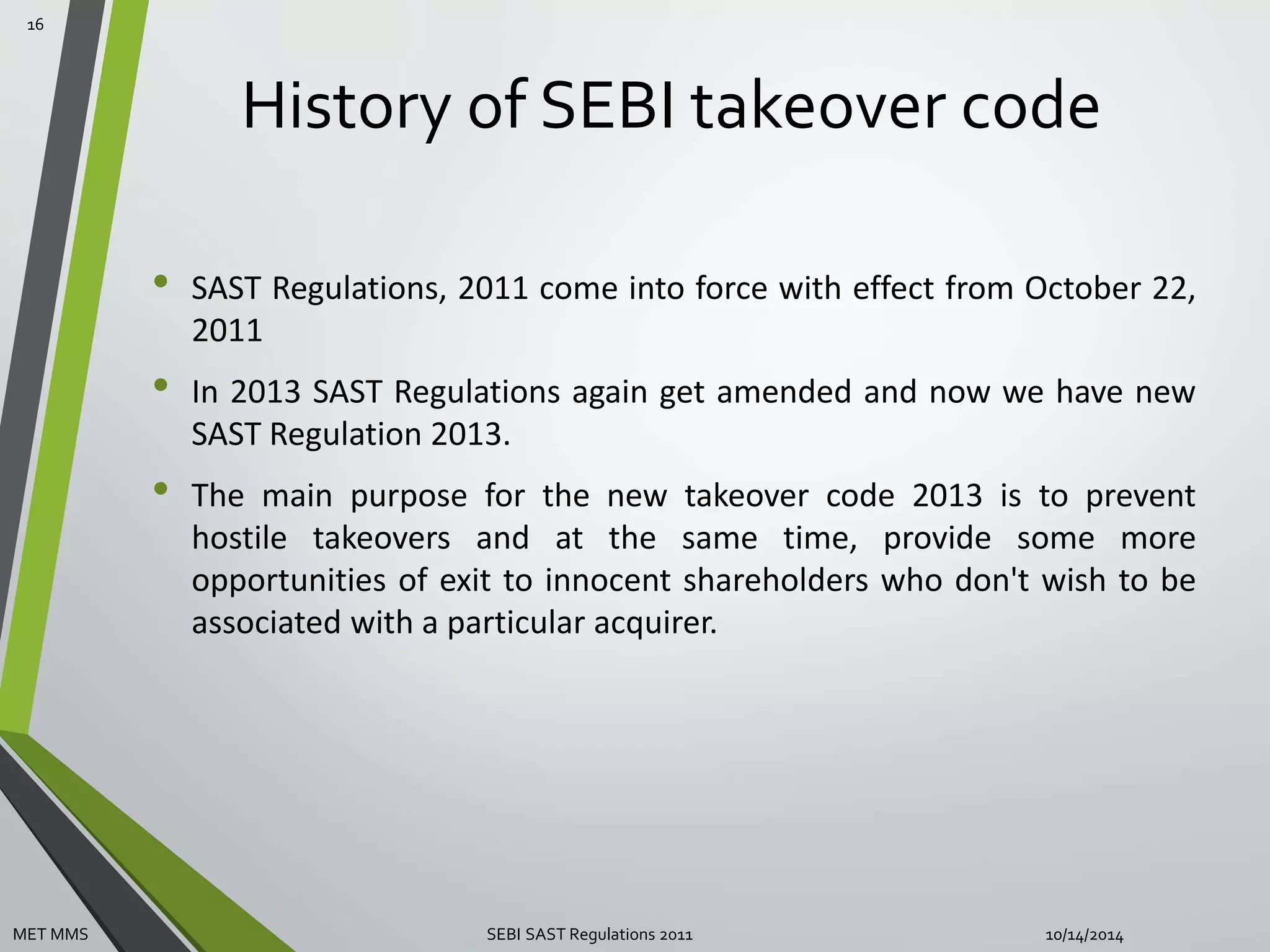 16

History of SEBI takeover code

• SAST Regulations, 2011 come into force with effect from October 22, 2011

• In 2013 SAST Regulations again get amended and now we have new SAST Regulation 2013.

• The main purpose for the new takeover code 2013 is to prevent hostile takeovers and at the same time, provide some more opportunities of exit to innocent shareholders who don't wish to be associated with a particular acquirer.

MET MMS

SEBI SAST Regulations 2011

10/14/2014